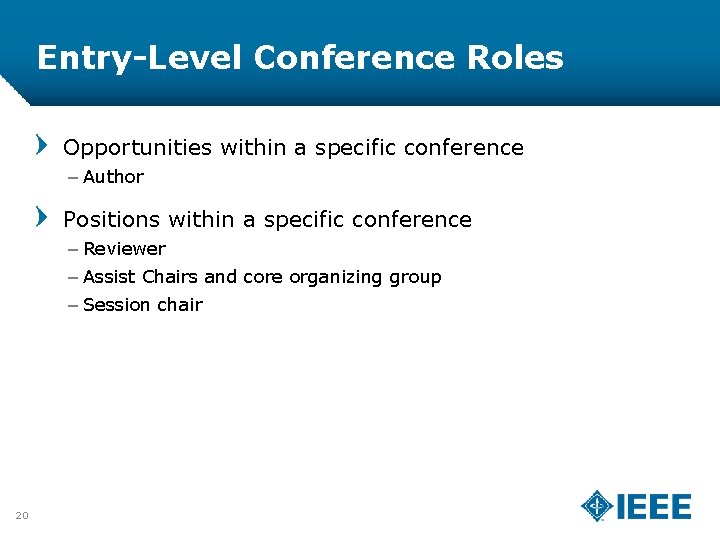 Entry-Level Conference Roles

Opportunities within a specific conference
– Author

Positions within a specific conference
– Reviewer
– Assist Chairs and core organizing group
– Session chair

20

IEEE